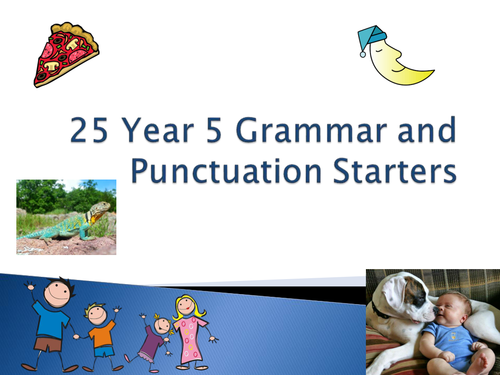 25 Year 5 Grammar and Punctuation Starters